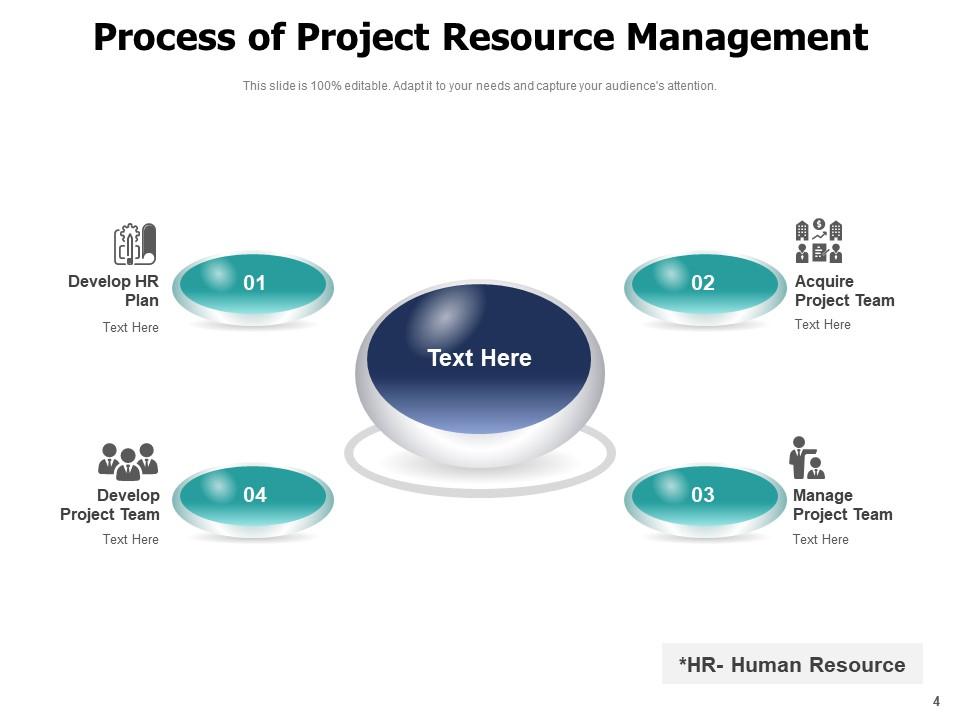 Process of Project Resource Management

This slide is 100% editable. Adapt it to your needs and capture your audience's attention.

Develop HR Plan

Text Here

01

02

Acquire Project Team

Text Here

Text Here

Develop Project Team

Text Here

04

03

Manage Project Team

Text Here

*HR- Human Resource

4